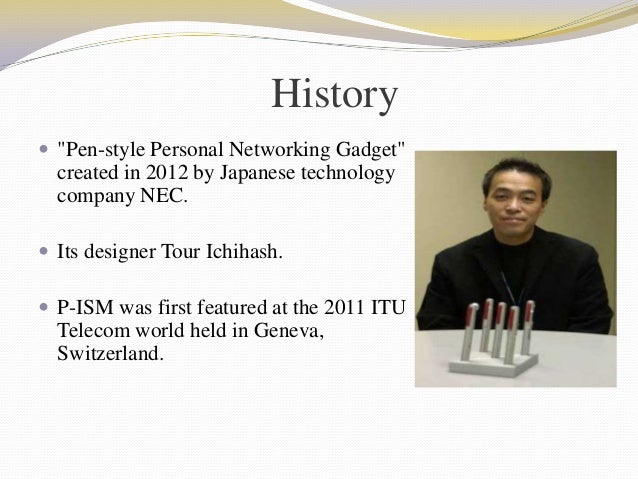 History

"Pen-style Personal Networking Gadget" created in 2012 by Japanese technology company NEC.

Its designer Tour Ichihash.

P-ISM was first featured at the 2011 ITU Telecom world held in Geneva, Switzerland.